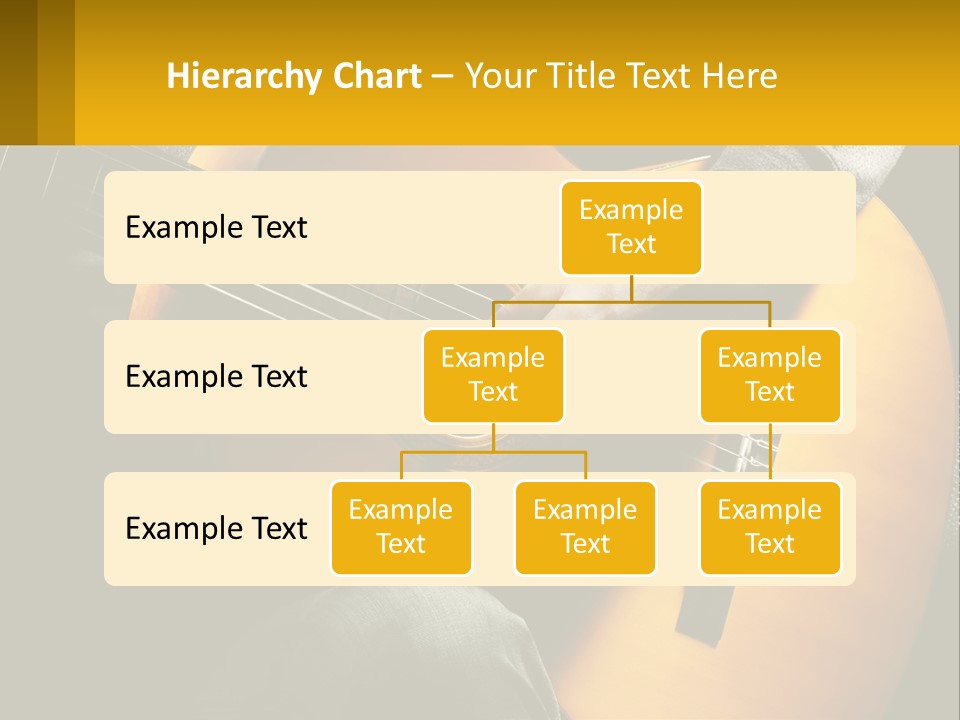 Hierarchy Chart – Your Title Text Here

Example Text

Example Text

Example Text

Example Text

Example Text

Example Text

Example Text

Example Text

Example Text